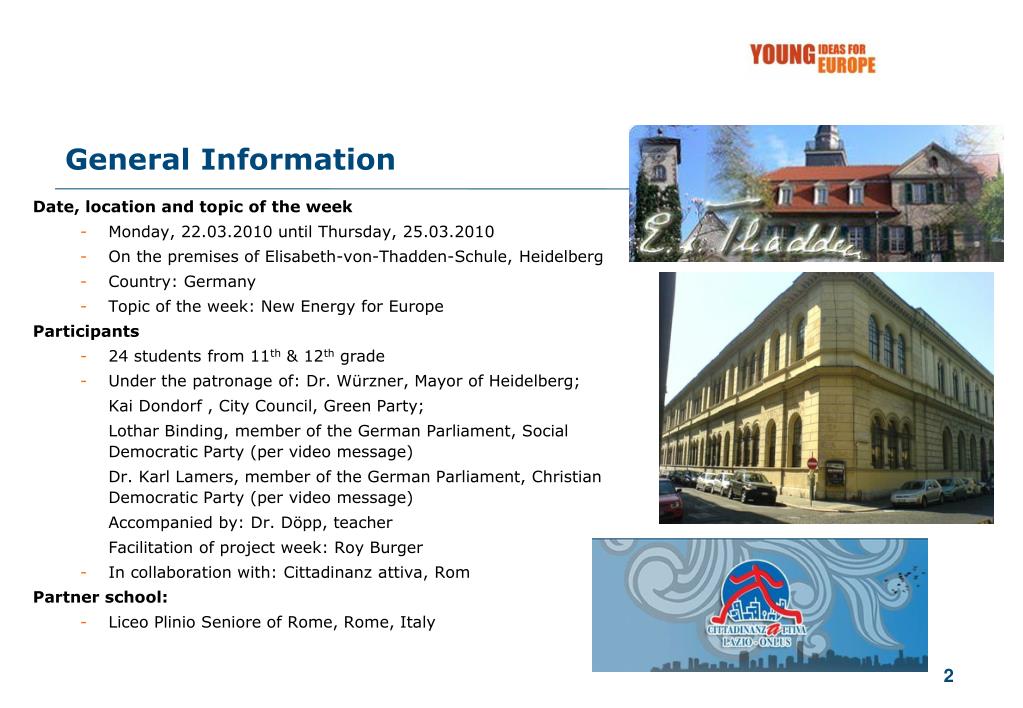 YOUNG IDEAS FOR EUROPE

General Information

Date, location and topic of the week
- Monday, 22.03.2010 until Thursday, 25.03.2010
- On the premises of Elisabeth-von-Thadden-Schule, Heidelberg
- Country: Germany
- Topic of the week: New Energy for Europe

Participants
- 24 students from $11^{th}$ & $12^{th}$ grade
- Under the patronage of: Dr. Würzner, Mayor of Heidelberg;
Kai Dondorf , City Council, Green Party;
Lothar Binding, member of the German Parliament, Social Democratic Party (per video message)
Dr. Karl Lamers, member of the German Parliament, Christian Democratic Party (per video message)
Accompanied by: Dr. Döpp, teacher
Facilitation of project week: Roy Burger
- In collaboration with: Cittadinanz attiva, Rom

Partner school:
- Liceo Plinio Seniore of Rome, Rome, Italy

E. v. Thadden

CITTADINANZATTIVA LAZIO - ONLUS

2